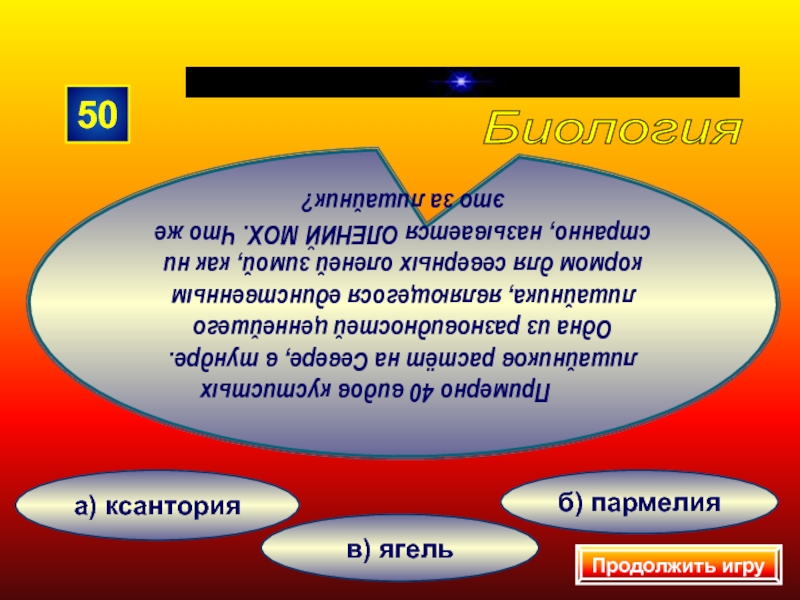 50

Биология

Примерно 40 видов кустистых лишайников растёт на Севере, в тундре. Одна из разновидностей ценнейшего лишайника, являющегося единственным кормом для северных оленей зимой, как ни странно, называется ОЛЕНИЙ МОХ. Что же это за лишайник?

а) ксантория

б) пармелия

в) ягель

Продолжить игру